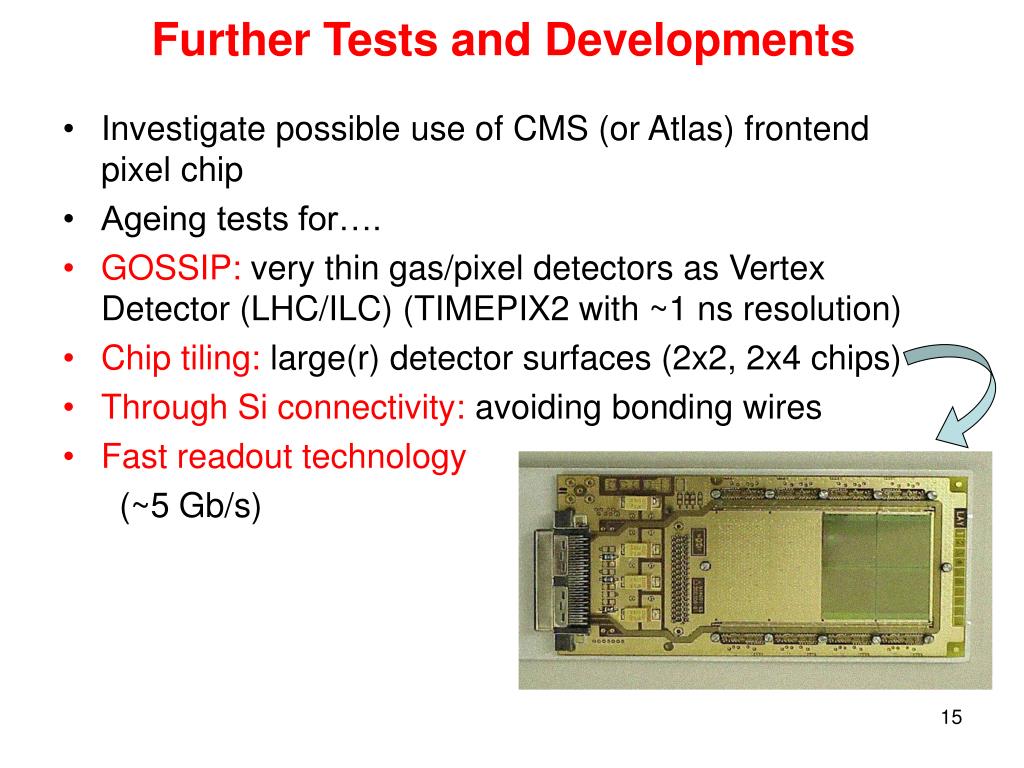 Further Tests and Developments

• Investigate possible use of CMS (or Atlas) frontend pixel chip
• Ageing tests for….
• GOSSIP: very thin gas/pixel detectors as Vertex Detector (LHC/ILC) (TIMEPIX2 with ~1 ns resolution)
• Chip tiling: large(r) detector surfaces (2x2, 2x4 chips)
• Through Si connectivity: avoiding bonding wires
• Fast readout technology (~5 Gb/s)

15